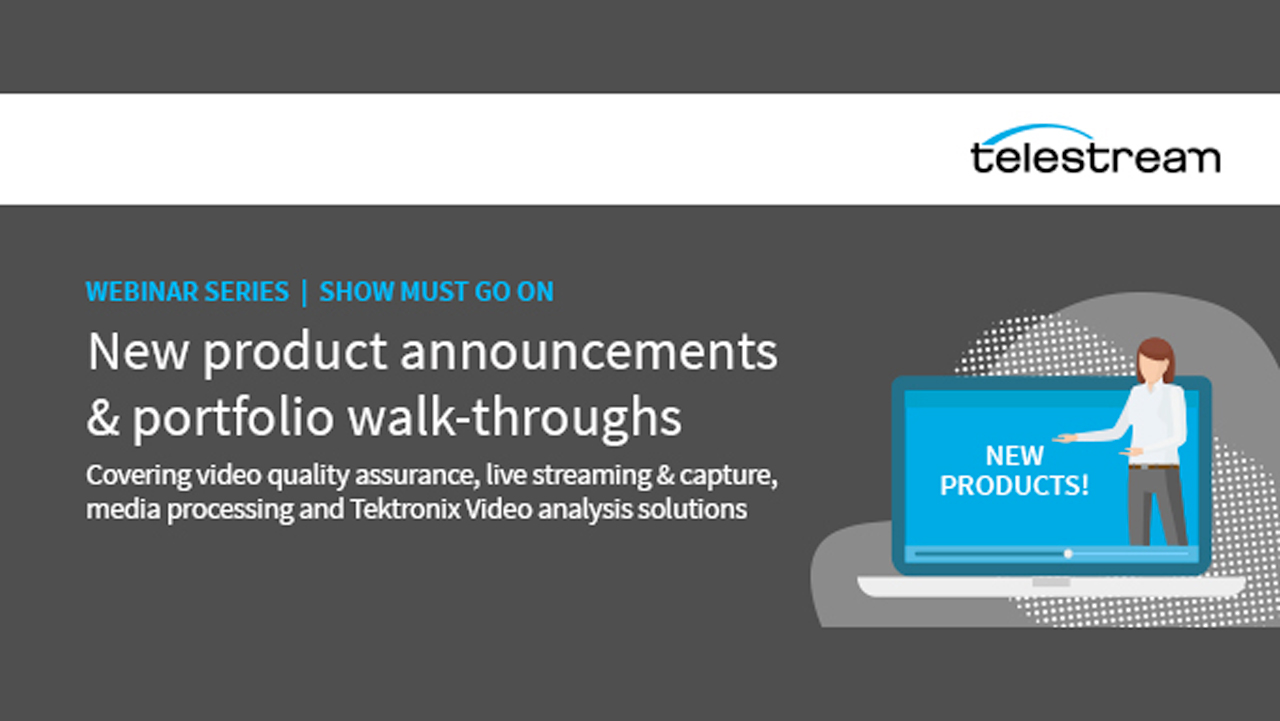 telestream

WEBINAR SERIES | SHOW MUST GO ON

New product announcements & portfolio walk-throughs

Covering video quality assurance, live streaming & capture, media processing and Tektronix Video analysis solutions

NEW PRODUCTS!